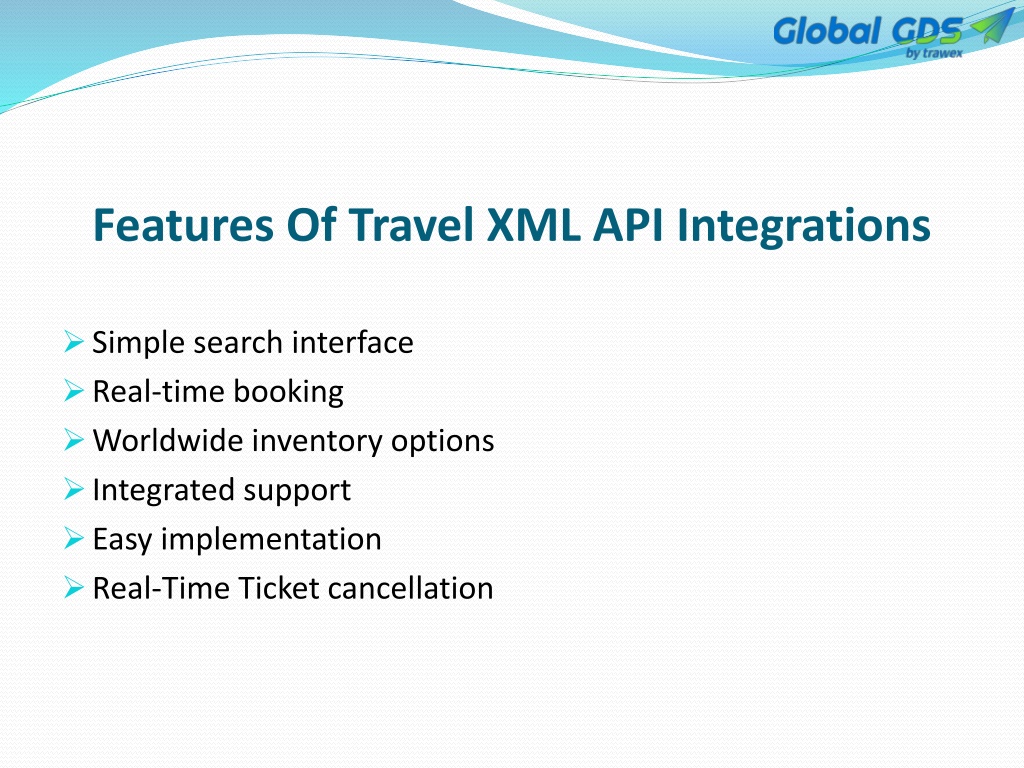 Global GDS
by trawex

Features Of Travel XML API Integrations

➢ Simple search interface
➢ Real-time booking
➢ Worldwide inventory options
➢ Integrated support
➢ Easy implementation
➢ Real-Time Ticket cancellation